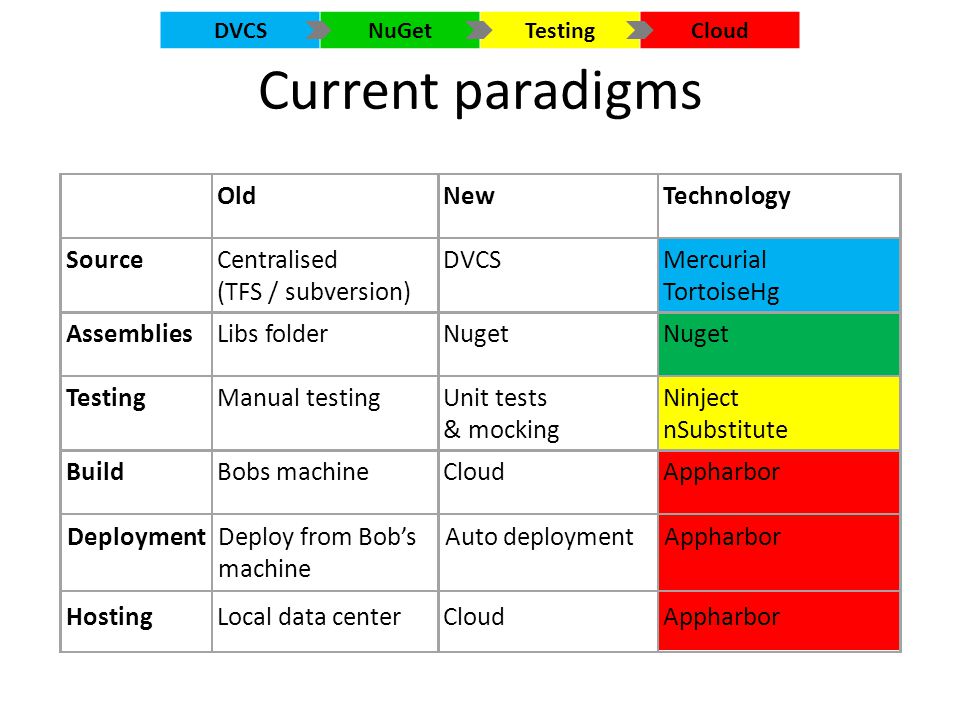 DVCS NuGet Testing Cloud

Current paradigms

| | Old | New | Technology |
|---|---|---|---|
| Source | Centralised (TFS / subversion) | DVCS | Mercurial TortoiseHg |
| Assemblies | Libs folder | Nuget | Nuget |
| Testing | Manual testing | Unit tests & mocking | Ninject nSubstitute |
| Build | Bobs machine | Cloud | Appharbor |
| Deployment | Deploy from Bob's machine | Auto deployment | Appharbor |
| Hosting | Local data center | Cloud | Appharbor |